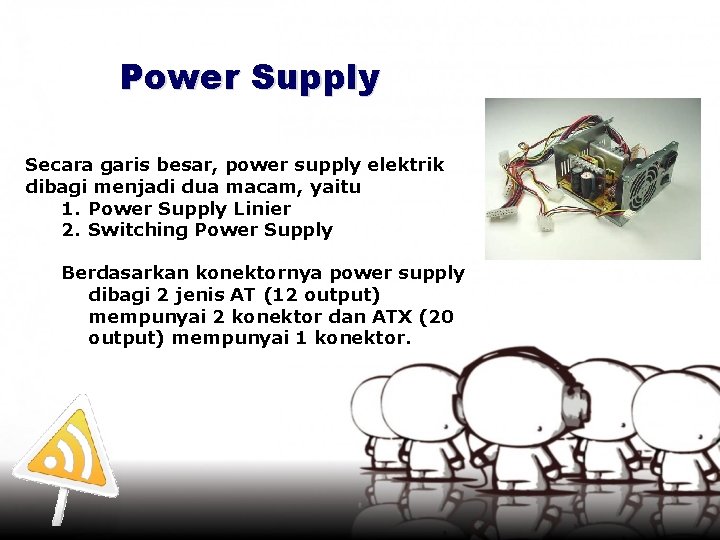 Power Supply

Secara garis besar, power supply elektrik dibagi menjadi dua macam, yaitu
1. Power Supply Linier
2. Switching Power Supply

Berdasarkan konektornya power supply dibagi 2 jenis AT (12 output) mempunyai 2 konektor dan ATX (20 output) mempunyai 1 konektor.